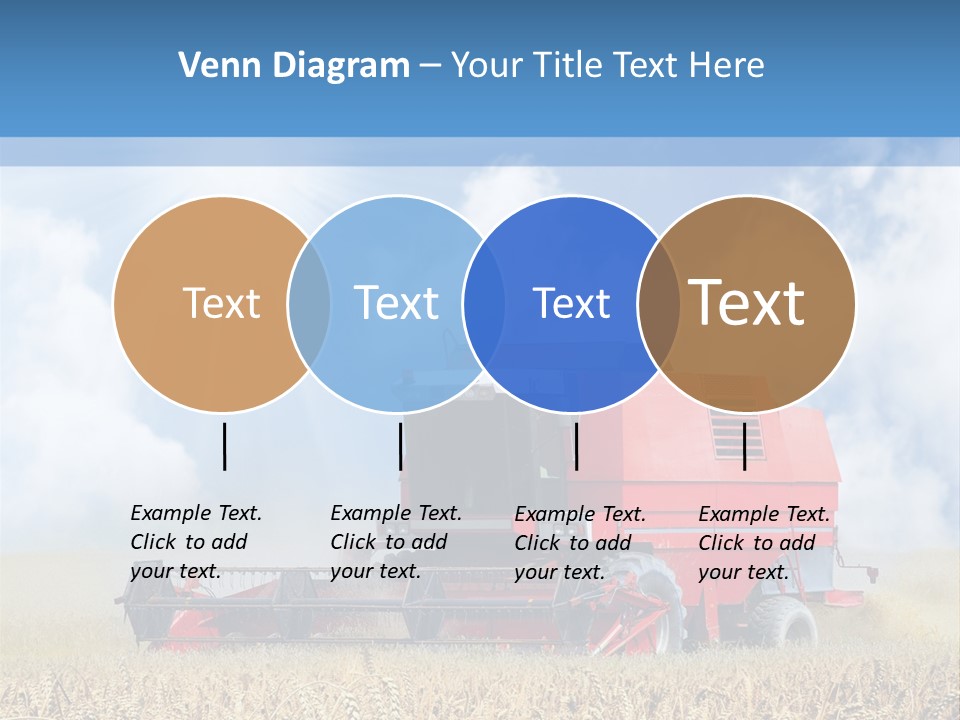 Venn Diagram – Your Title Text Here

Text

Text

Text

Text

Example Text. Click to add your text.

Example Text. Click to add your text.

Example Text. Click to add your text.

Example Text. Click to add your text.